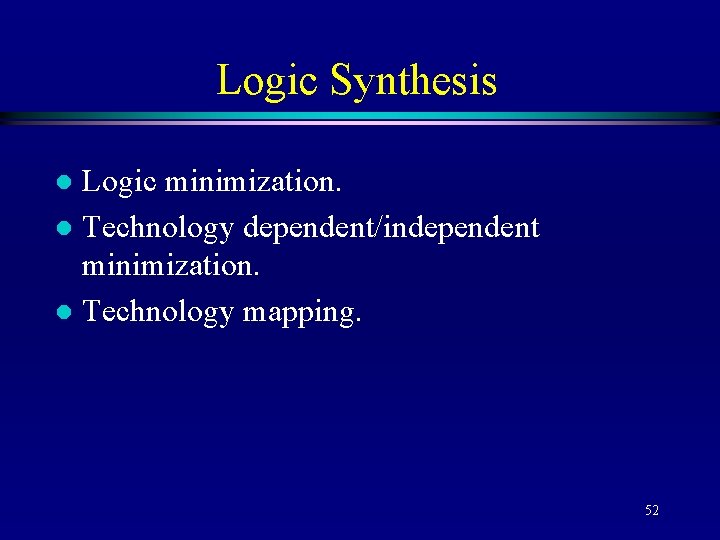 Logic Synthesis

- Logic minimization.
- Technology dependent/independent minimization.
- Technology mapping.

52